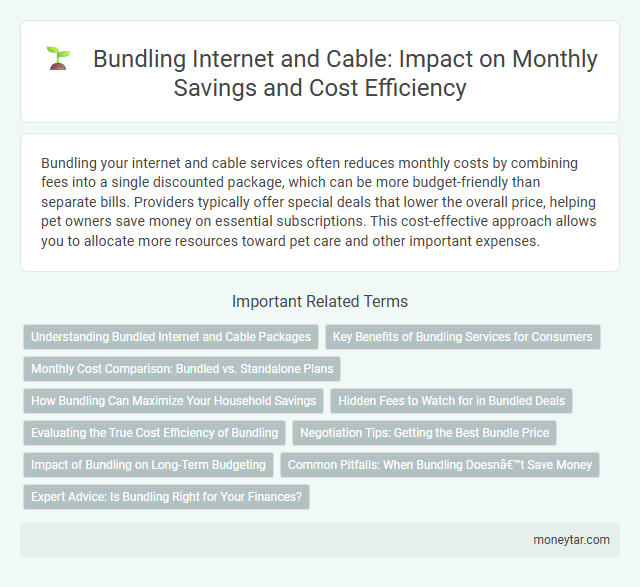 Bundling Internet and Cable: Impact on Monthly Savings and Cost Efficiency

Bundling your internet and cable services often reduces monthly costs by combining fees into a single discounted package, which can be more budget-friendly than separate bills. Providers typically offer special deals that lower the overall price, helping pet owners save money on essential subscriptions. This cost-effective approach allows you to allocate more resources toward pet care and other important expenses.

Important Related Terms

Understanding Bundled Internet and Cable Packages

Key Benefits of Bundling Services for Consumers

Monthly Cost Comparison: Bundled vs. Standalone Plans

How Bundling Can Maximize Your Household Savings

Hidden Fees to Watch for in Bundled Deals

Evaluating the True Cost Efficiency of Bundling

Negotiation Tips: Getting the Best Bundle Price

Impact of Bundling on Long-Term Budgeting

Common Pitfalls: When Bundling Doesnâ€™t Save Money

Expert Advice: Is Bundling Right for Your Finances?

moneytar.com